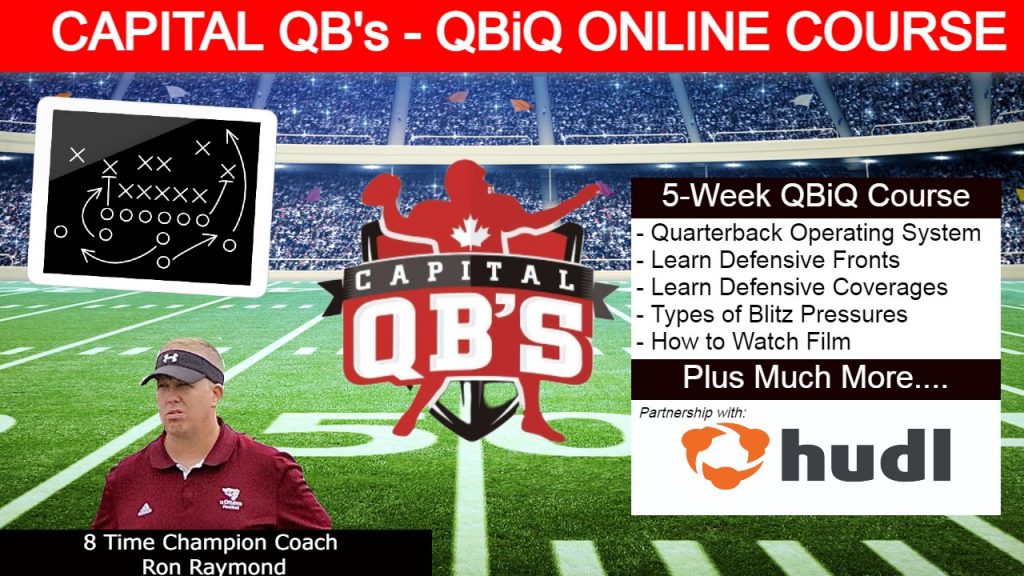 CAPITAL QB's - QBiQ ONLINE COURSE

CAPITAL QB'S

5-Week QBiQ Course
- Quarterback Operating System
- Learn Defensive Fronts
- Learn Defensive Coverages
- Types of Blitz Pressures
- How to Watch Film

Plus Much More....

Partnership with:
hudl

50

8 Time Champion Coach
Ron Raymond